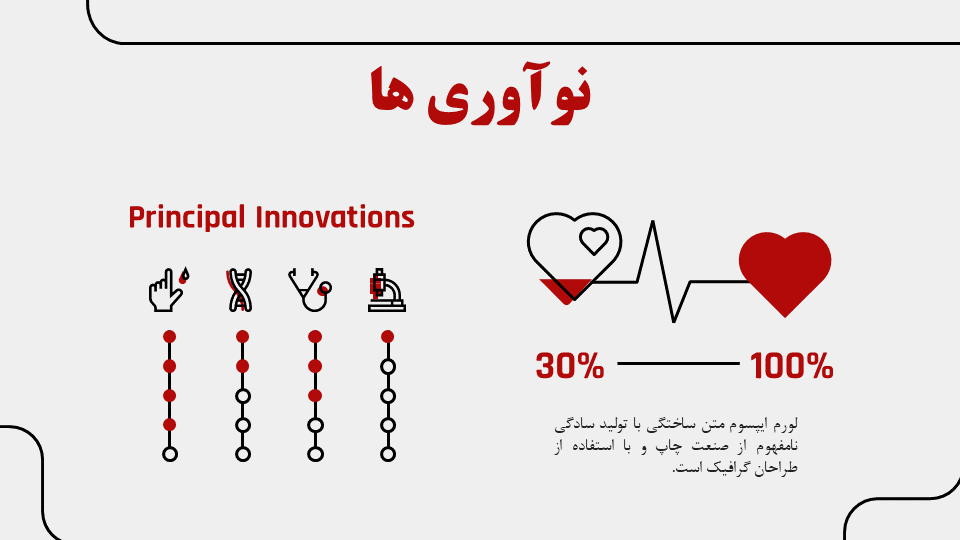 نوآوری ها

Principal Innovations

30%

100%

لورم ایپسوم متن ساختگی با تولید سادگی نامفهوم از صنعت چاپ و با استفاده از طراحان گرافیک است.